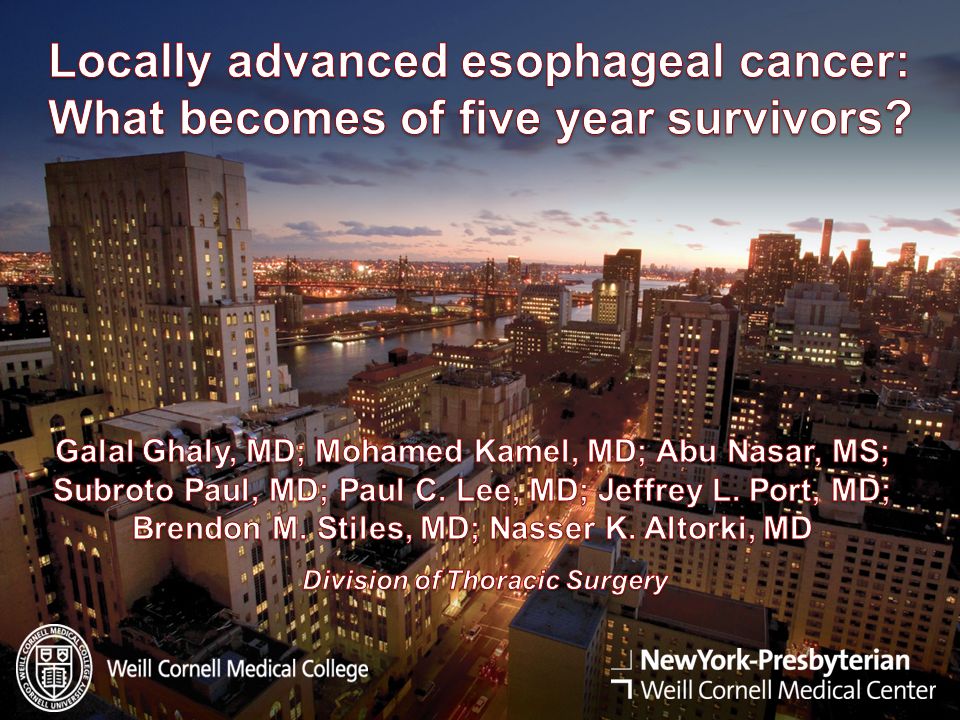 Locally advanced esophageal cancer: What becomes of five year survivors?

Galal Ghaly, MD; Mohamed Kamel, MD; Abu Nasar, MS; Subroto Paul, MD; Paul C. Lee, MD; Jeffrey L. Port, MD; Brendon M. Stiles, MD; Nasser K. Altorki, MD

Division of Thoracic Surgery

WEILL CORNELL MEDICAL COLLEGE CORNELL UNIVERSITY

Weill Cornell Medical College

NewYork-Presbyterian
Weill Cornell Medical Center